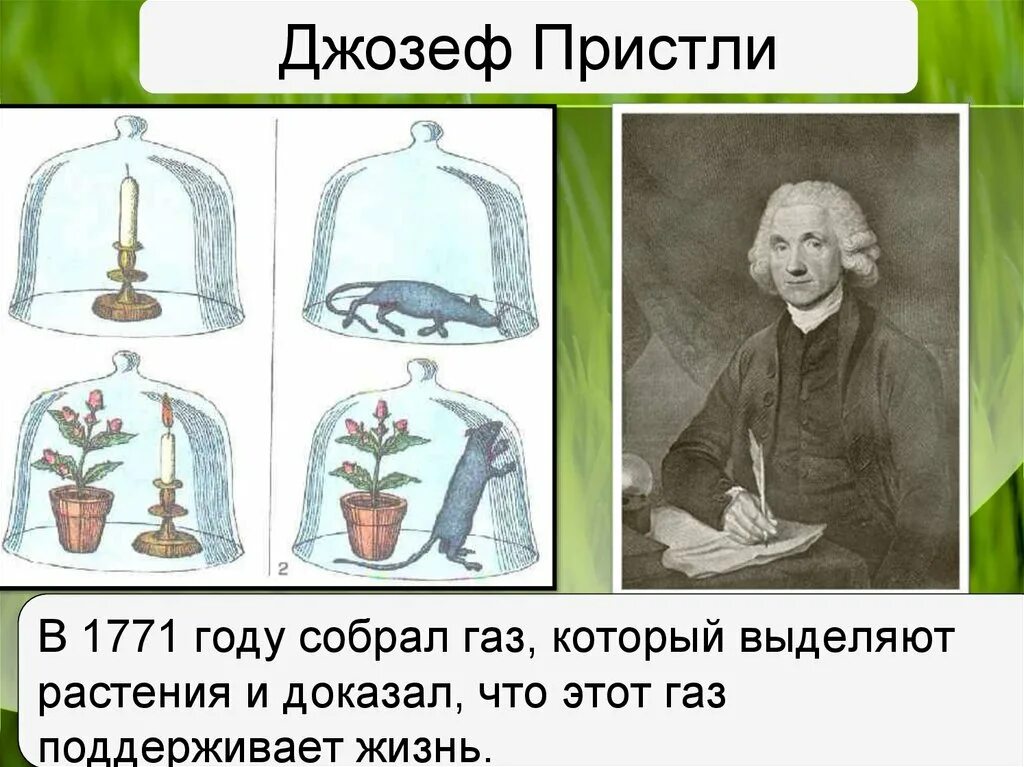 Джозеф Пристли

2

В 1771 году собрал газ, который выделяют растения и доказал, что этот газ поддерживает жизнь.